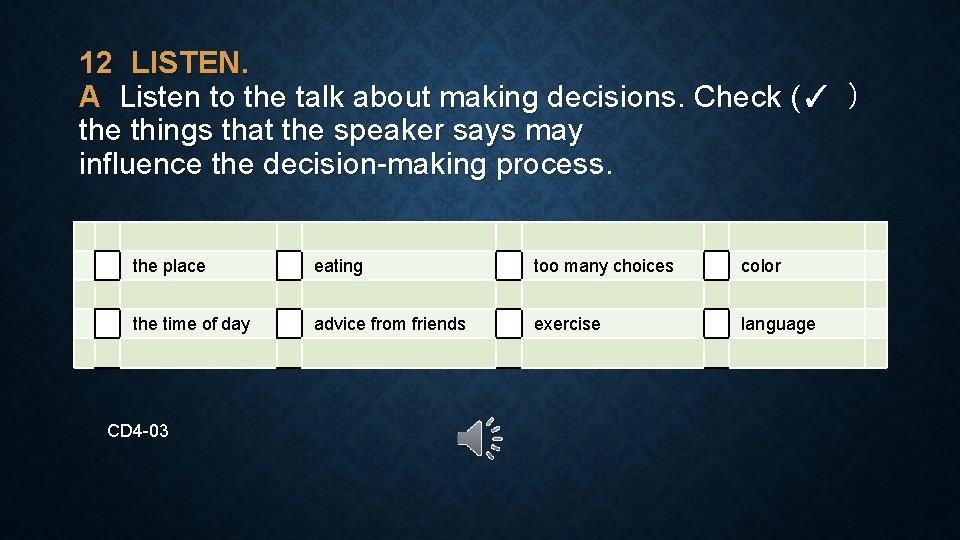 12 LISTEN.
A Listen to the talk about making decisions. Check (✓ ) the things that the speaker says may influence the decision-making process.

| | | | |
|---|---|---|---|
| the place | eating | too many choices | color |
| the time of day | advice from friends | exercise | language |

CD4-03